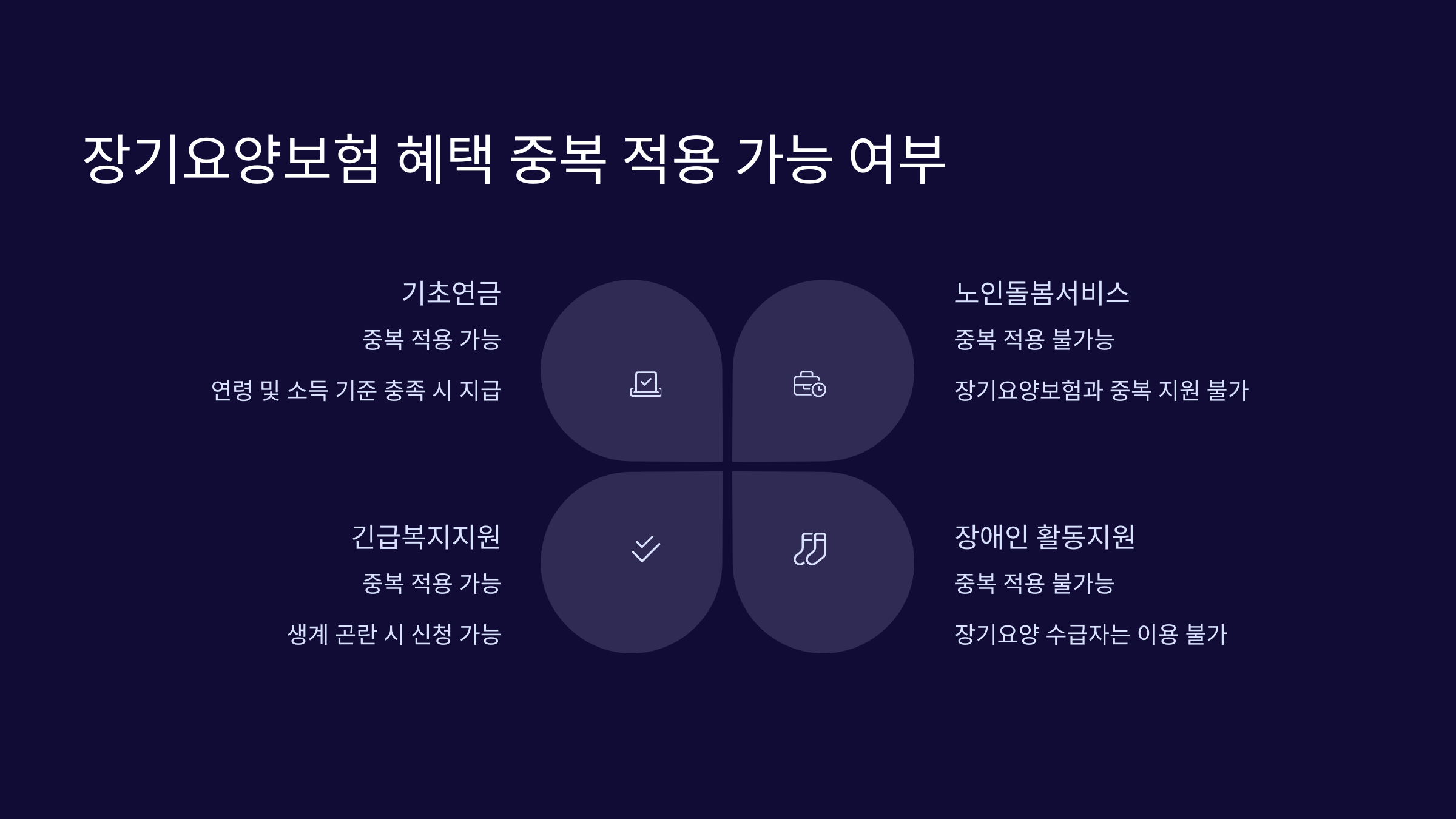 장기요양보험 혜택 중복 적용 가능 여부

기초연금

중복 적용 가능

연령 및 소득 기준 충족 시 지급

노인돌봄서비스

중복 적용 불가능

장기요양보험과 중복 지원 불가

긴급복지지원

중복 적용 가능

생계 곤란 시 신청 가능

장애인 활동지원

중복 적용 불가능

장기요양 수급자는 이용 불가